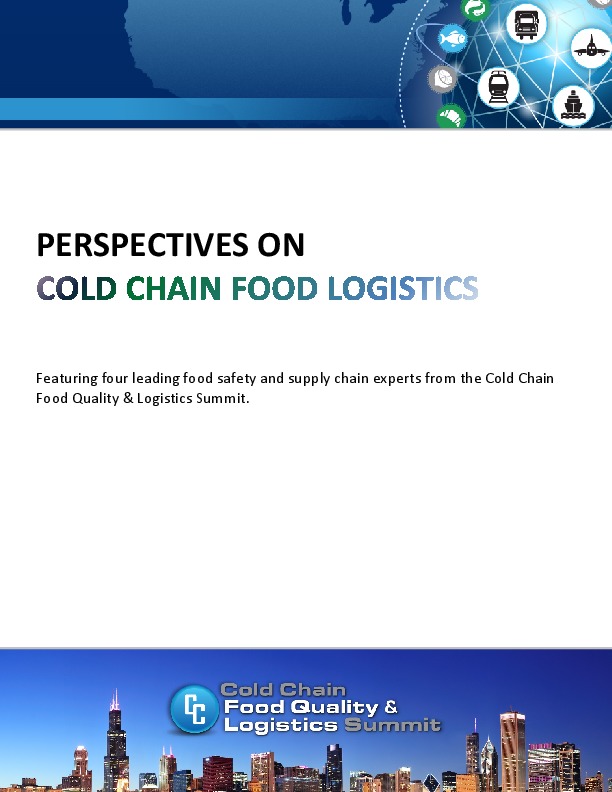 PERSPECTIVES ON
COLD CHAIN FOOD LOGISTICS

Featuring four leading food safety and supply chain experts from the Cold Chain Food Quality & Logistics Summit.

CC
Cold Chain
Food Quality &
Logistics Summit